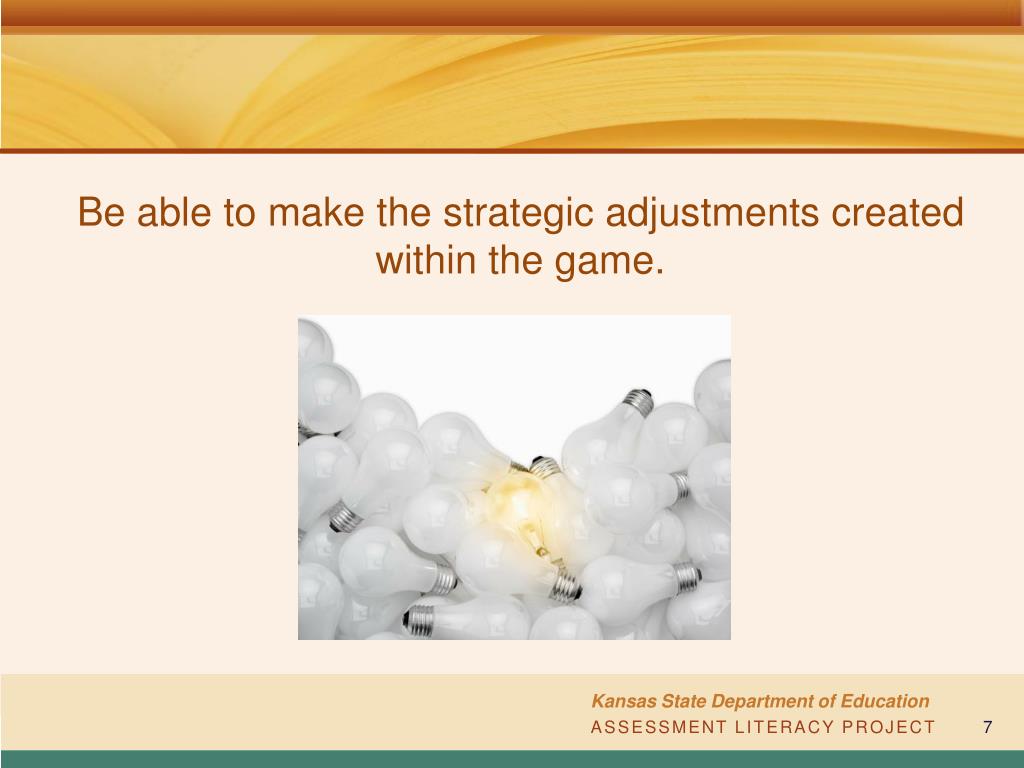 Be able to make the strategic adjustments created within the game.

Kansas State Department of Education
ASSESSMENT LITERACY PROJECT
7